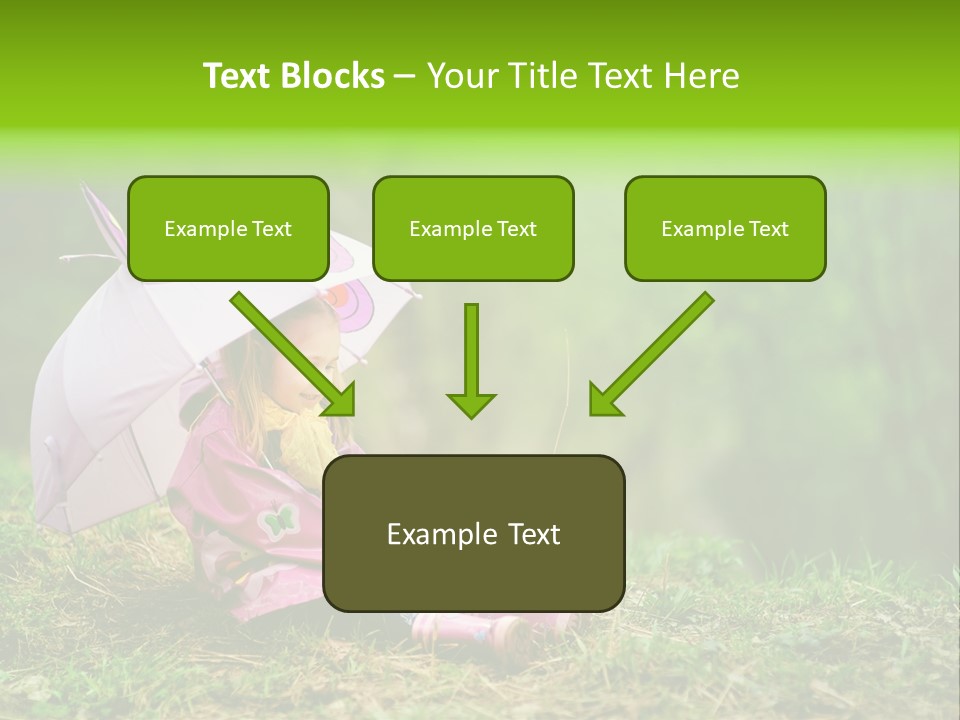 Text Blocks – Your Title Text Here

Example Text

Example Text

Example Text

Example Text